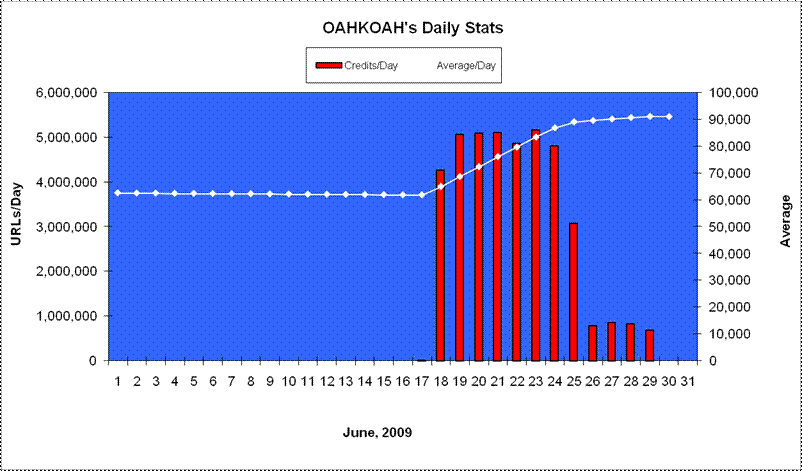 OAHKOAH's Daily Stats

Credits/Day
Average/Day

URLs/Day

6,000,000
5,000,000
4,000,000
3,000,000
2,000,000
1,000,000
0

100,000
90,000
80,000
70,000
60,000
50,000
40,000
30,000
20,000
10,000
0

Average

1 2 3 4 5 6 7 8 9 10 11 12 13 14 15 16 17 18 19 20 21 22 23 24 25 26 27 28 29 30 31

June, 2009